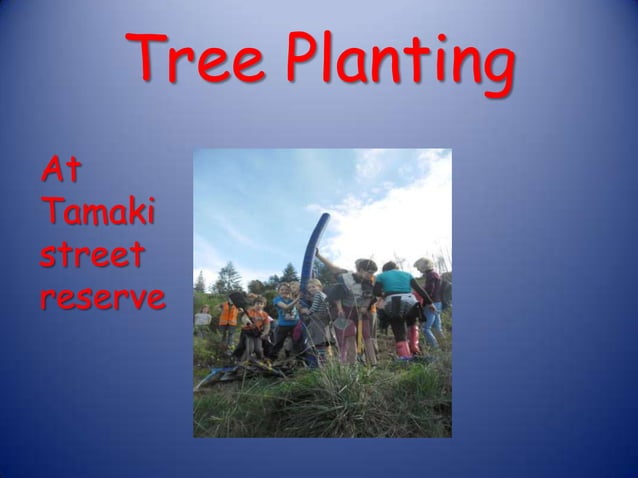 Tree Planting

At Tamaki street reserve